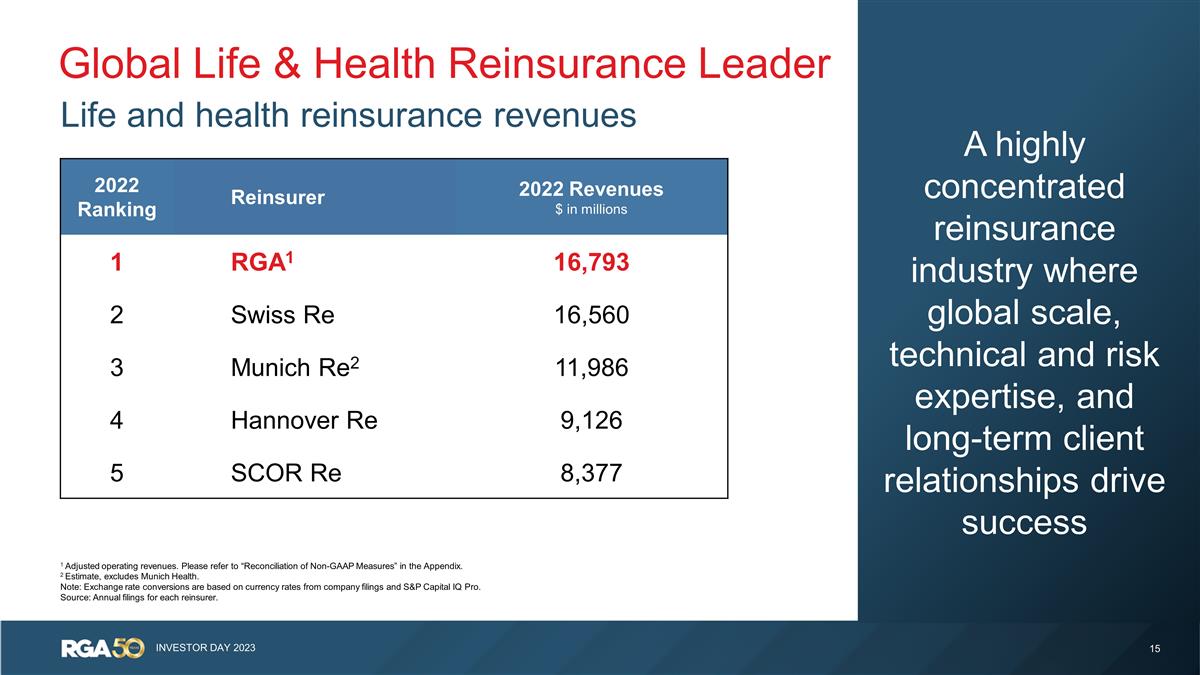 Global Life & Health Reinsurance Leader

Life and health reinsurance revenues

| 2022 Ranking | Reinsurer | 2022 Revenues $ in millions |
|---|---|---|
| 1 | RGA$^1$ | 16,793 |
| 2 | Swiss Re | 16,560 |
| 3 | Munich Re$^2$ | 11,986 |
| 4 | Hannover Re | 9,126 |
| 5 | SCOR Re | 8,377 |

$^1$ Adjusted operating revenues. Please refer to "Reconciliation of Non-GAAP Measures" in the Appendix.
$^2$ Estimate, excludes Munich Health.
Note: Exchange rate conversions are based on currency rates from company filings and S&P Capital IQ Pro.
Source: Annual filings for each reinsurer.

A highly concentrated reinsurance industry where global scale, technical and risk expertise, and long-term client relationships drive success

RGA 50

INVESTOR DAY 2023

15